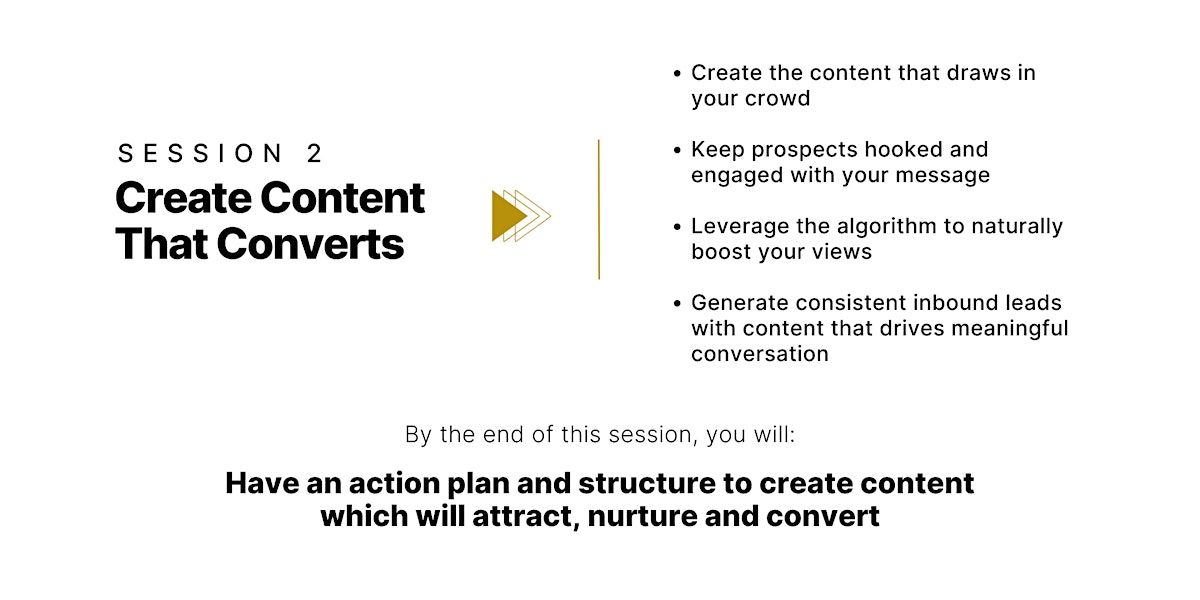 SESSION 2
Create Content That Converts

• Create the content that draws in your crowd

• Keep prospects hooked and engaged with your message

• Leverage the algorithm to naturally boost your views

• Generate consistent inbound leads with content that drives meaningful conversation

By the end of this session, you will:

Have an action plan and structure to create content which will attract, nurture and convert